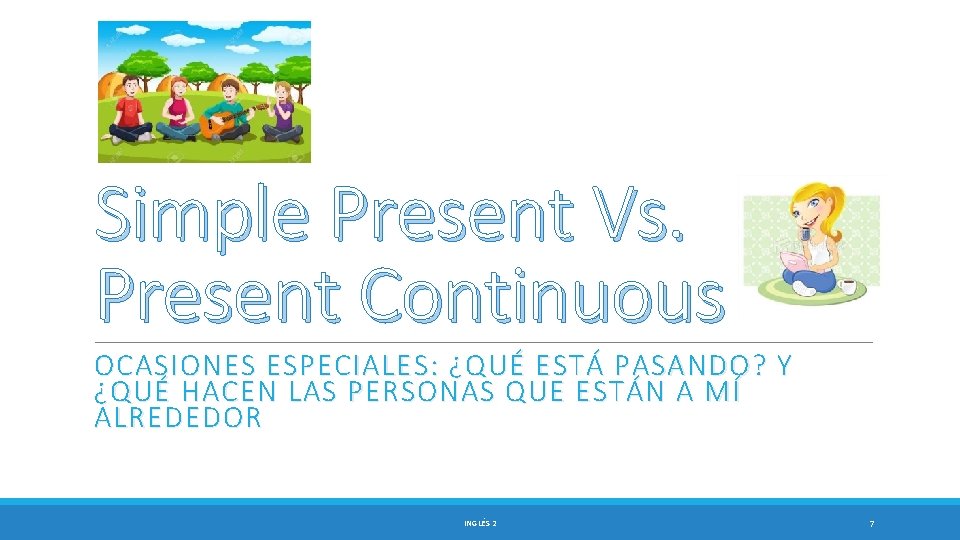 Simple Present Vs. Present Continuous

OCASIONES ESPECIALES: ¿QUÉ ESTÁ PASANDO? Y ¿QUÉ HACEN LAS PERSONAS QUE ESTÁN A MÍ ALREDEDOR

INGLÉS 2

7